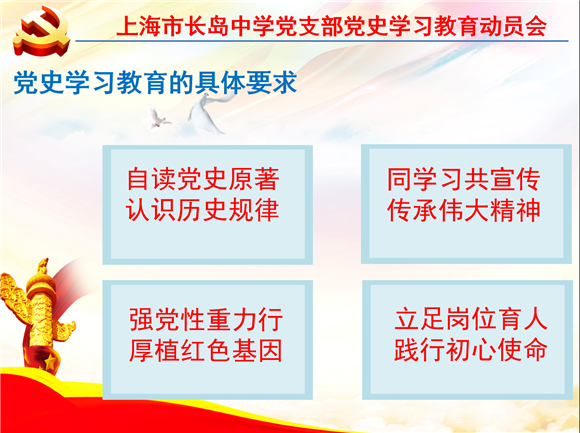 上海市长岛中学党支部党史学习教育动员会

党史学习教育的具体要求

自读党史原著
认识历史规律

同学习共宣传
传承伟大精神

强党性重力行
厚植红色基因

立足岗位育人
践行初心使命